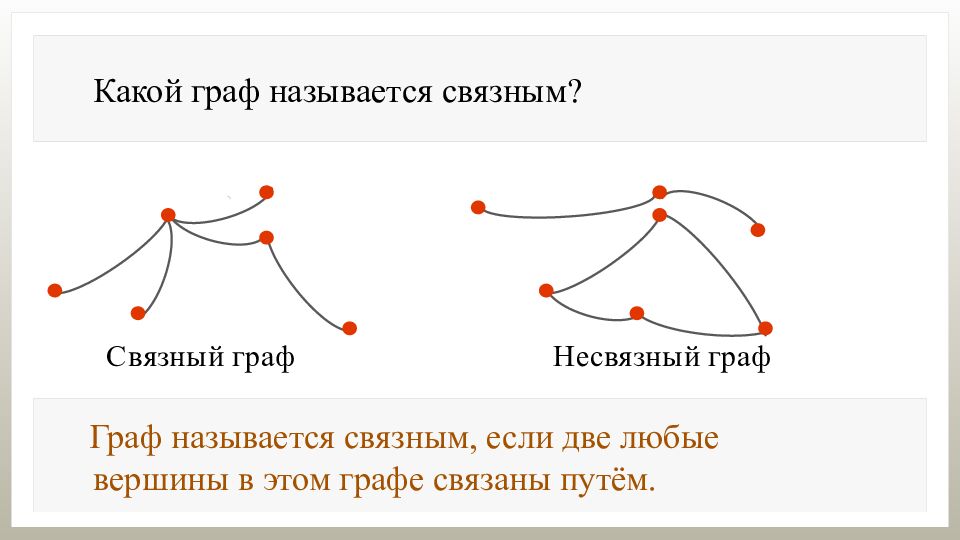 Какой граф называется связным?

Связный граф

Несвязный граф

Граф называется связным, если две любые вершины в этом графе связаны путём.